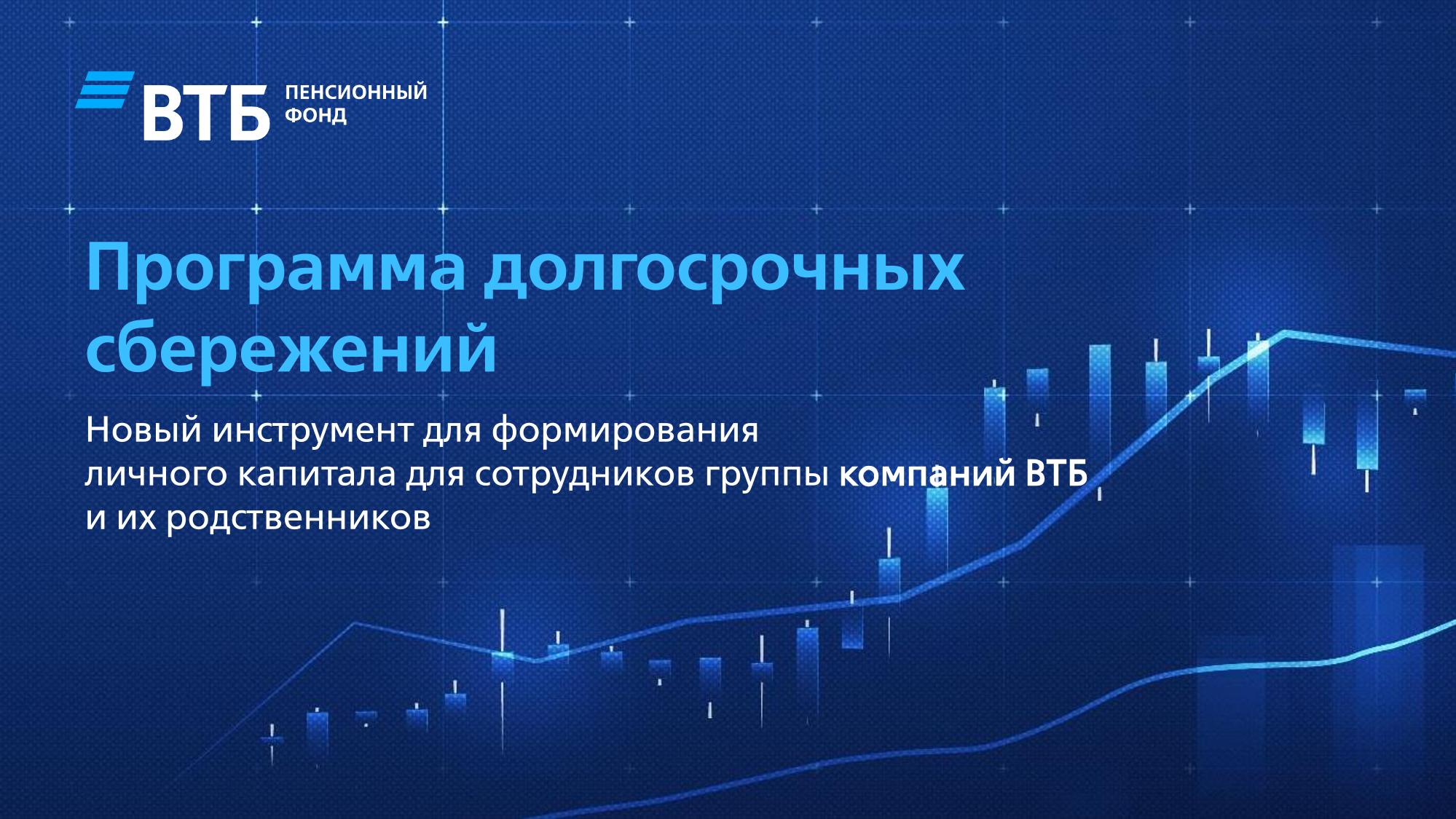 ВТБ ПЕНСИОННЫЙ ФОНД

Программа долгосрочных сбережений

Новый инструмент для формирования личного капитала для сотрудников группы компаний ВТБ и их родственников